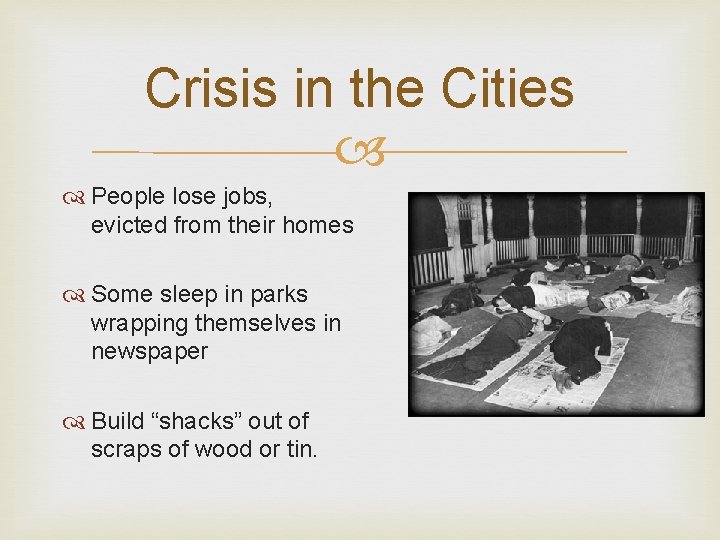 Crisis in the Cities

People lose jobs, evicted from their homes

Some sleep in parks wrapping themselves in newspaper

Build “shacks” out of scraps of wood or tin.